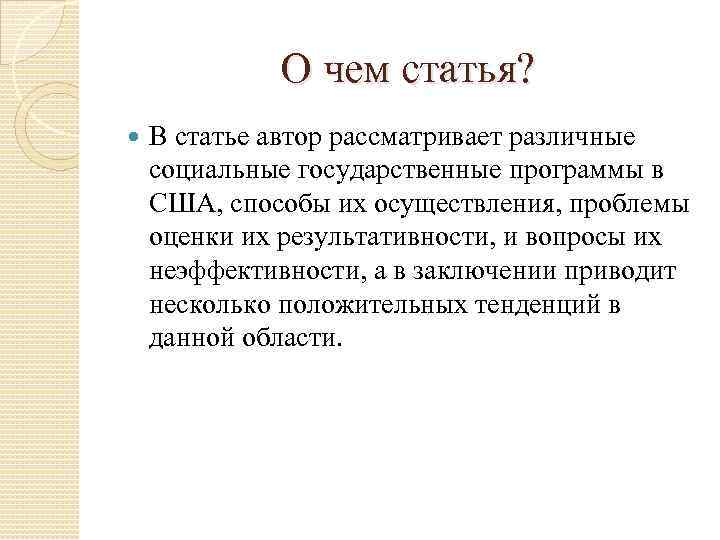 О чем статья?

В статье автор рассматривает различные социальные государственные программы в США, способы их осуществления, проблемы оценки их результативности, и вопросы их неэффективности, а в заключении приводит несколько положительных тенденций в данной области.